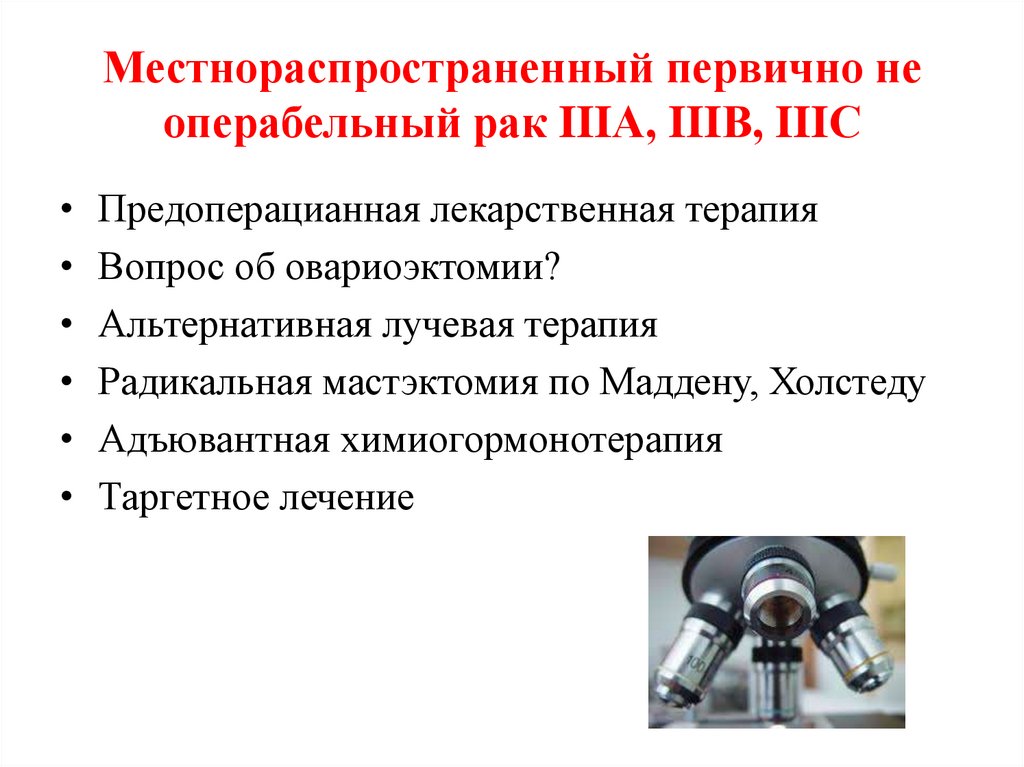 Местнораспространенный первично не операбельный рак IIIA, IIIB, IIIC

• Предоперацианная лекарственная терапия
• Вопрос об овариоэктомии?
• Альтернативная лучевая терапия
• Радикальная мастэктомия по Маддену, Холстеду
• Адъювантная химиогормонотерапия
• Таргетное лечение

100